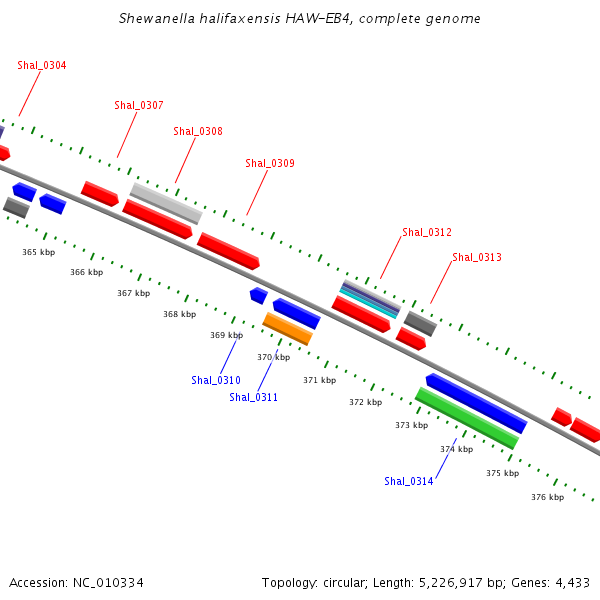 Shewanella halifaxensis HAW-EB4, complete genome

Shal_0304
Shal_0307
Shal_0308
Shal_0309
Shal_0312
Shal_0313

365 kbp
366 kbp
367 kbp
368 kbp
369 kbp
370 kbp
371 kbp
372 kbp
373 kbp
374 kbp
375 kbp
376 kbp

Shal_0310
Shal_0311
Shal_0314

Accession: NC_010334

Topology: circular; Length: 5,226,917 bp; Genes: 4,433